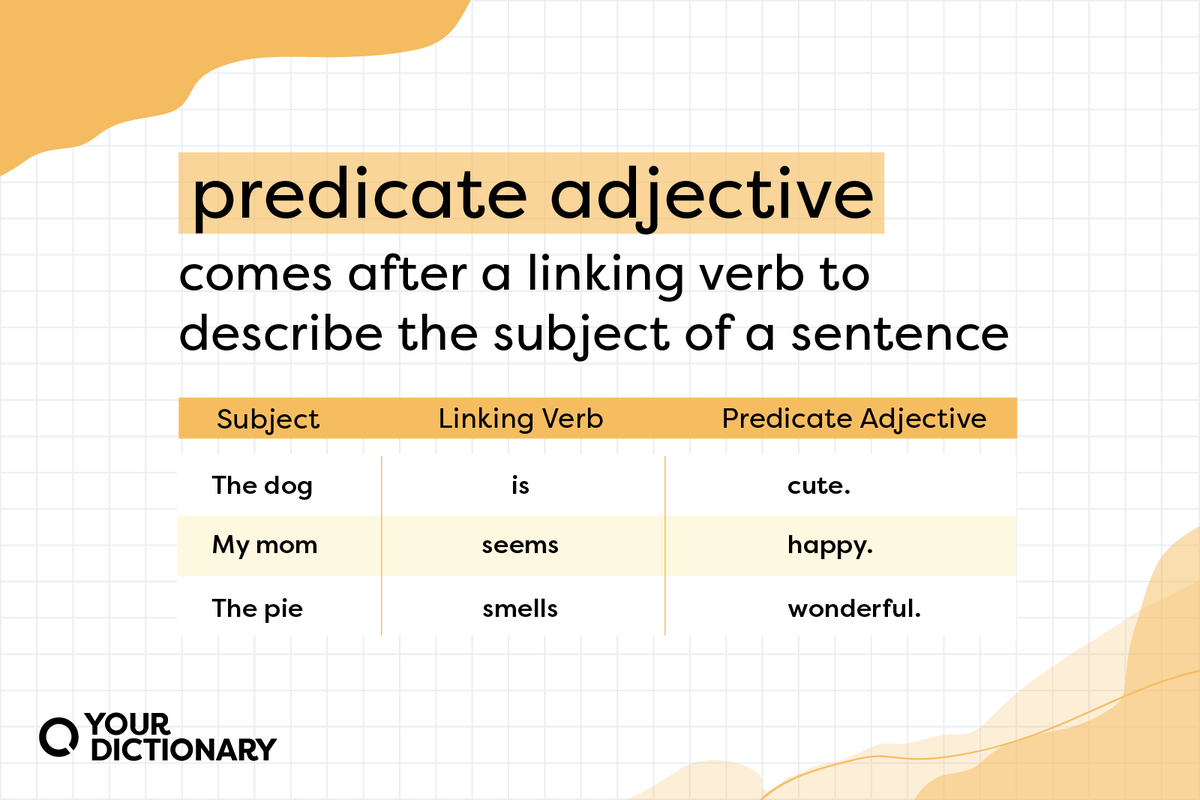 predicate adjective

comes after a linking verb to describe the subject of a sentence

| Subject | Linking Verb | Predicate Adjective |
|---|---|---|
| The dog | is | cute. |
| My mom | seems | happy. |
| The pie | smells | wonderful. |

YOUR DICTIONARY